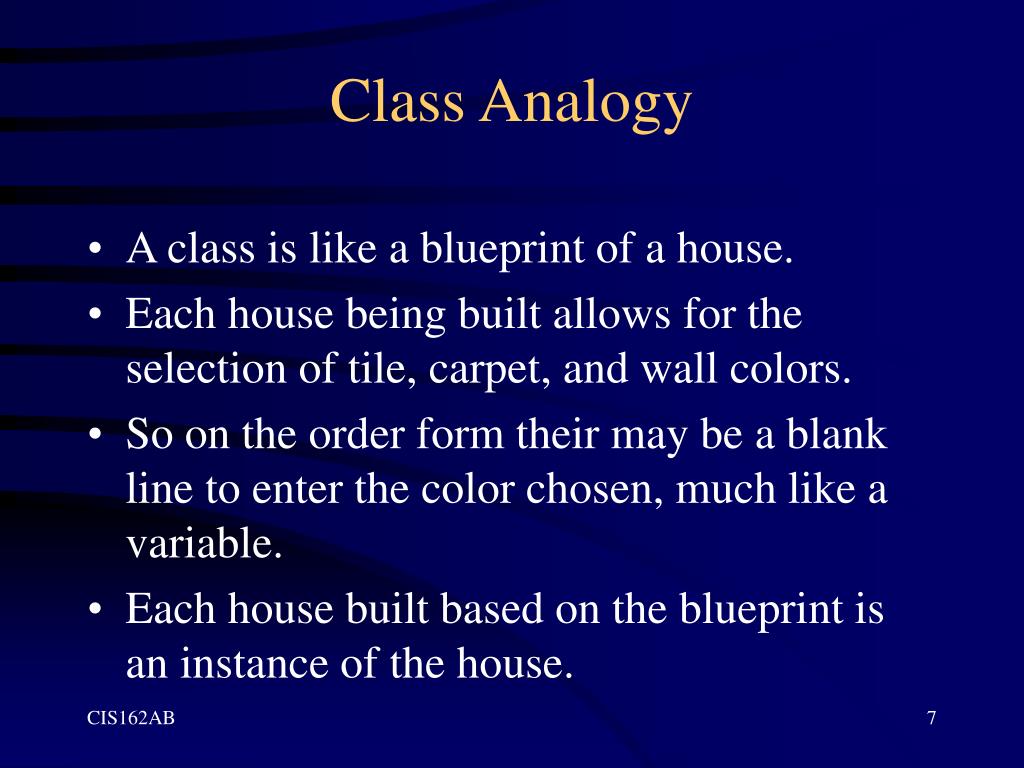 Class Analogy

• A class is like a blueprint of a house.
• Each house being built allows for the selection of tile, carpet, and wall colors.
• So on the order form their may be a blank line to enter the color chosen, much like a variable.
• Each house built based on the blueprint is an instance of the house.

CIS162AB

7